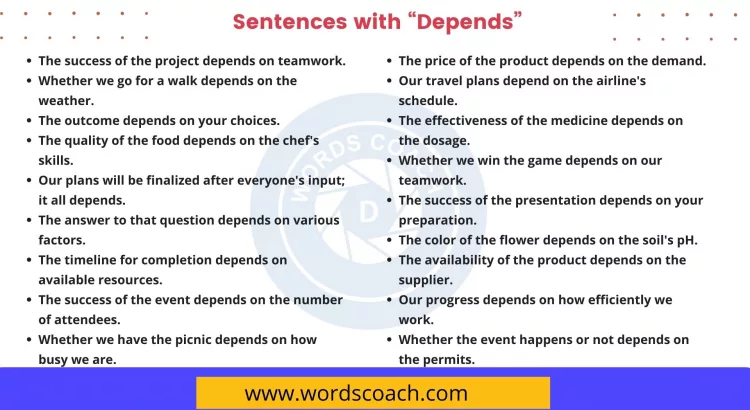 Sentences with “Depends”

- The success of the project depends on teamwork.
- Whether we go for a walk depends on the weather.
- The outcome depends on your choices.
- The quality of the food depends on the chef's skills.
- Our plans will be finalized after everyone's input; it all depends.
- The answer to that question depends on various factors.
- The timeline for completion depends on available resources.
- The success of the event depends on the number of attendees.
- Whether we have the picnic depends on how busy we are.

- The price of the product depends on the demand.
- Our travel plans depend on the airline's schedule.
- The effectiveness of the medicine depends on the dosage.
- Whether we win the game depends on our teamwork.
- The success of the presentation depends on your preparation.
- The color of the flower depends on the soil's pH.
- The availability of the product depends on the supplier.
- Our progress depends on how efficiently we work.
- Whether the event happens or not depends on the permits.

WORDS COACH

www.wordscoach.com